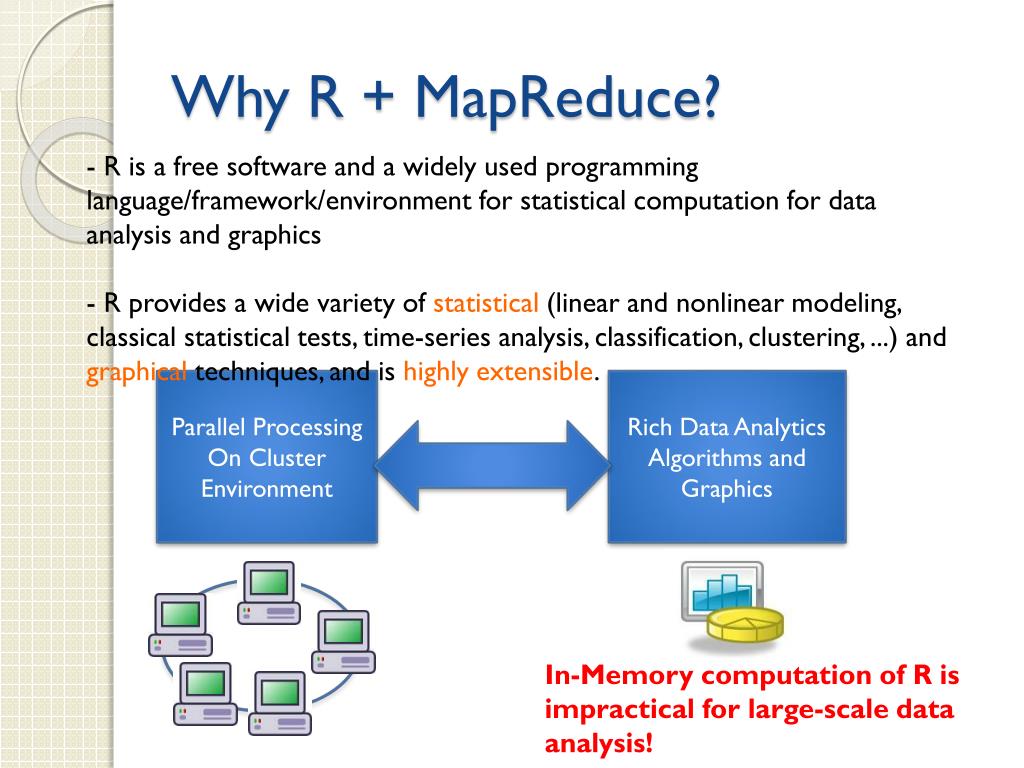 Why R + MapReduce?

- R is a free software and a widely used programming language/framework/environment for statistical computation for data analysis and graphics

- R provides a wide variety of statistical (linear and nonlinear modeling, classical statistical tests, time-series analysis, classification, clustering, ...) and graphical techniques, and is highly extensible.

Parallel Processing On Cluster Environment

Rich Data Analytics Algorithms and Graphics

In-Memory computation of R is impractical for large-scale data analysis!